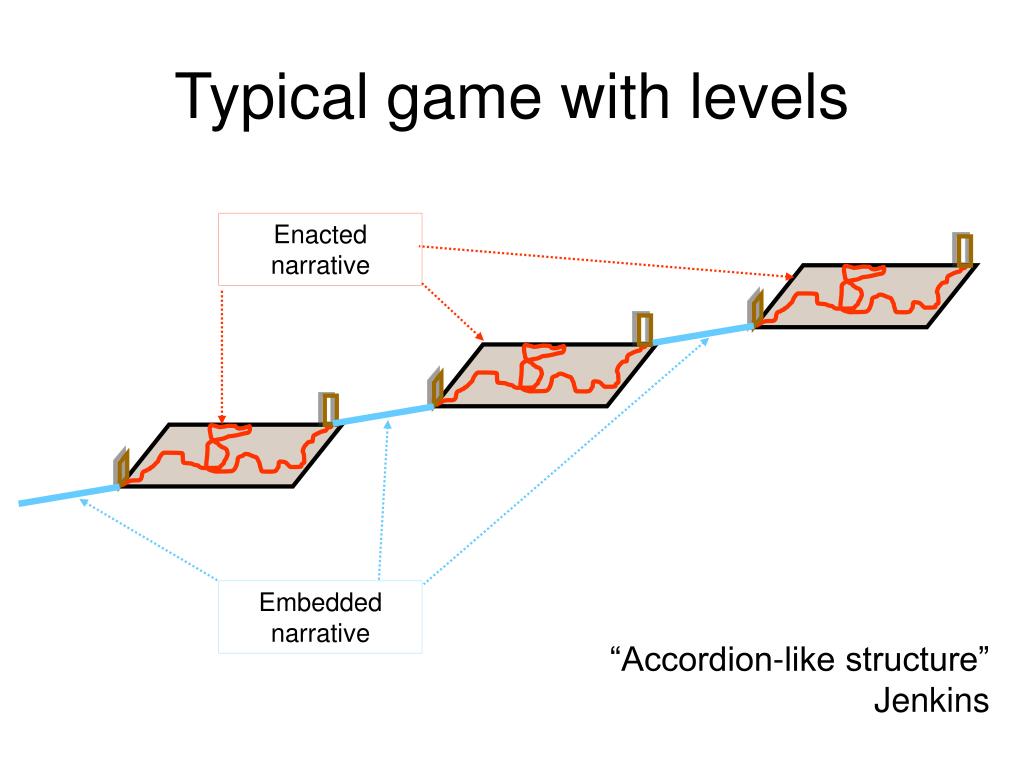 Typical game with levels

Enacted narrative

Embedded narrative

“Accordion-like structure”
Jenkins